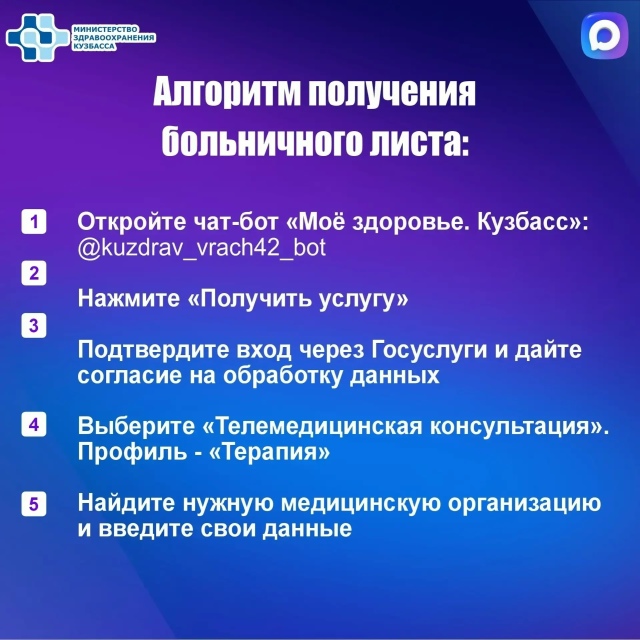 МИНИСТЕРСТВО
ЗДРАВООХРАНЕНИЯ
КУЗБАССА

Алгоритм получения больничного листа:

1 Откройте чат-бот «Моё здоровье. Кузбасс»: @kuzdrav_vrach42_bot

2 Нажмите «Получить услугу»

3 Подтвердите вход через Госуслуги и дайте согласие на обработку данных

4 Выберите «Телемедицинская консультация». Профиль - «Терапия»

5 Найдите нужную медицинскую организацию и введите свои данные